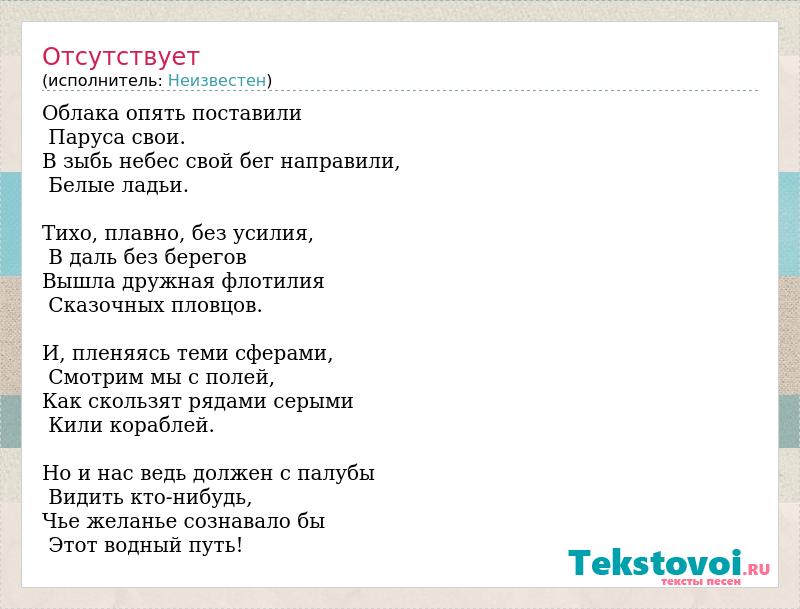 Отсутствует
(исполнитель: Неизвестен)

Облака опять поставили
Паруса свои.
В зыбь небес свой бег направили,
Белые ладьи.

Тихо, плавно, без усилия,
В даль без берегов
Вышла дружная флотилия
Сказочных пловцов.

И, пленяясь теми сферами,
Смотрим мы с полей,
Как скользят рядами серыми
Кили кораблей.

Но и нас ведь должен с палубы
Видить кто-нибудь,
Чье желанье сознавало бы
Этот водный путь!

Tekstovoi.RU
тексты песен